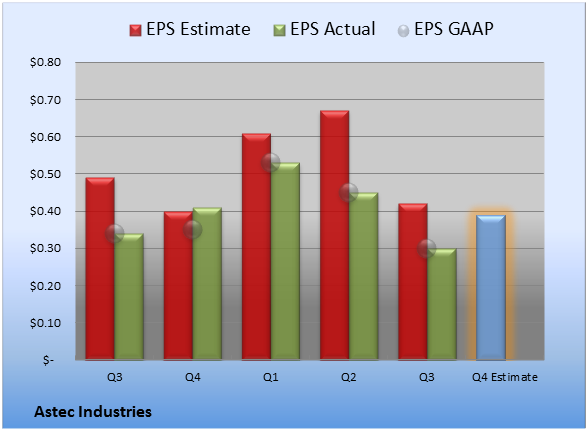 EPS Estimate EPS Actual EPS GAAP

$0.80
$0.70
$0.60
$0.50
$0.40
$0.30
$0.20
$0.10
$-

Q3 Q4 Q1 Q2 Q3 Q4 Estimate

Astec Industries